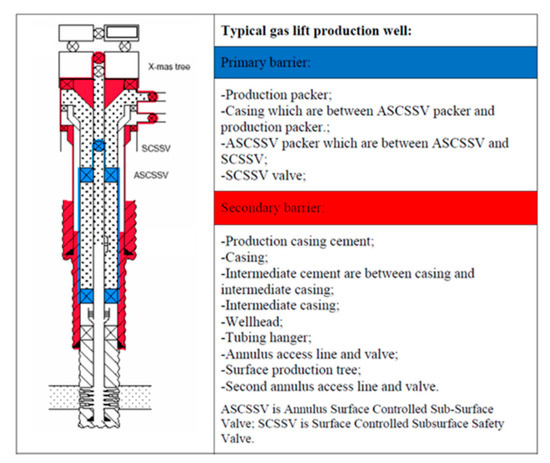 X-mas tree

SCSSV

ASCSSV

Typical gas lift production well:

Primary barrier:

-Production packer;
-Casing which are between ASCSSV packer and production packer.;
-ASCSSV packer which are between ASCSSV and SCSSV;
-SCSSV valve;

Secondary barrier:

-Production casing cement;
-Casing;
-Intermediate cement are between casing and intermediate casing;
-Intermediate casing;
-Wellhead;
-Tubing hanger;
-Annulus access line and valve;
-Surface production tree;
-Second annulus access line and valve.

ASCSSV is Annulus Surface Controlled Sub-Surface Valve; SCSSV is Surface Controlled Subsurface Safety Valve.